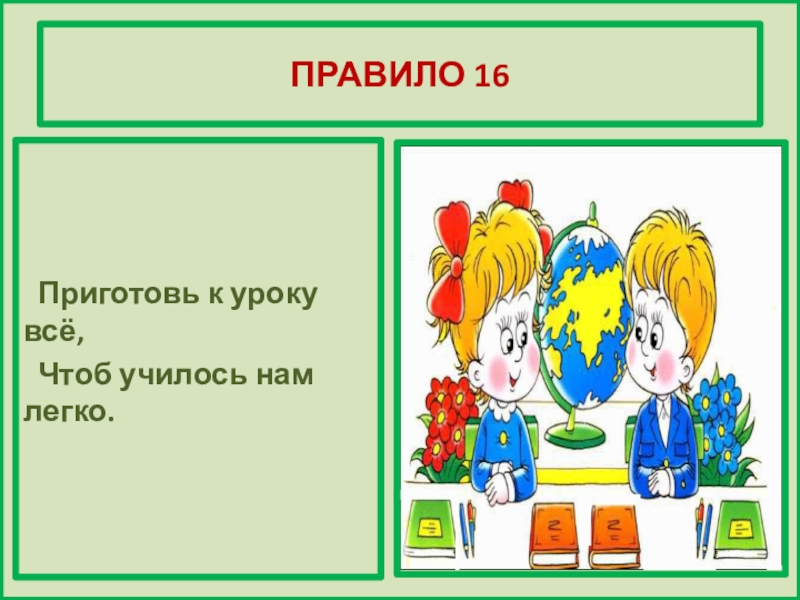 ПРАВИЛО 16

Приготовь к уроку всё,

Чтоб училось нам легко.